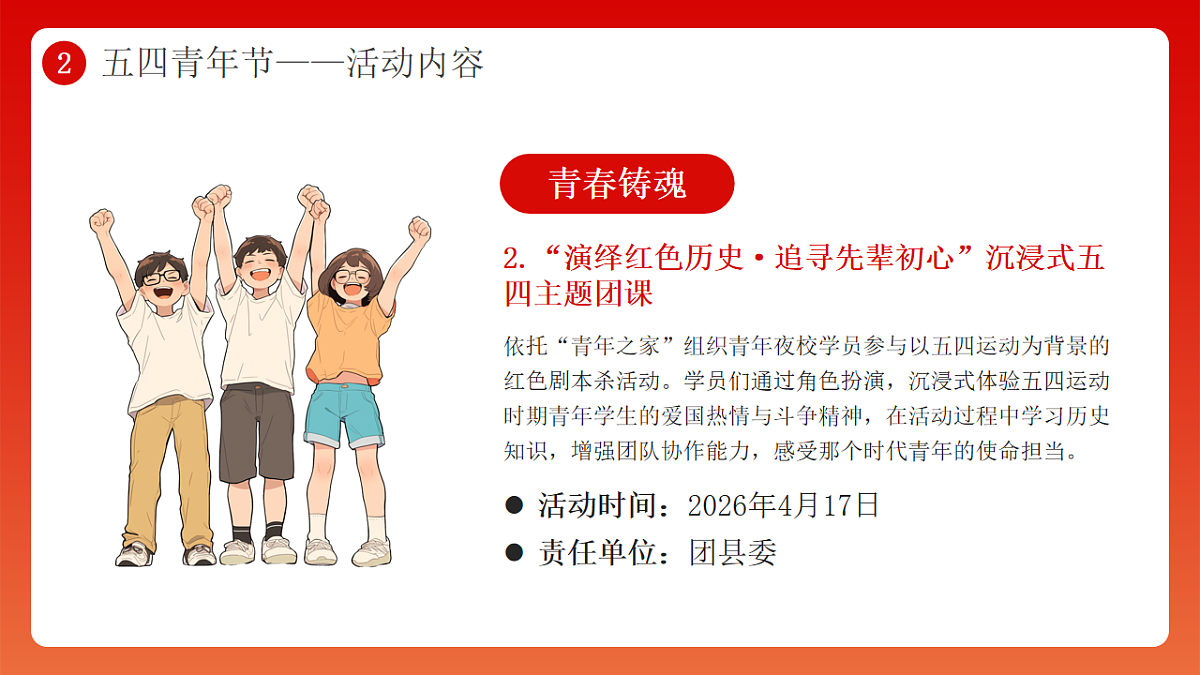 2 五四青年节——活动内容

青春铸魂

2.“演绎红色历史·追寻先辈初心”沉浸式五四主题团课

依托“青年之家”组织青年夜校学员参与以五四运动为背景的红色剧本杀活动。学员们通过角色扮演，沉浸式体验五四运动时期青年学生的爱国热情与斗争精神，在活动过程中学习历史知识，增强团队协作能力，感受那个时代青年的使命担当。

● 活动时间：2026年4月17日
● 责任单位：团县委